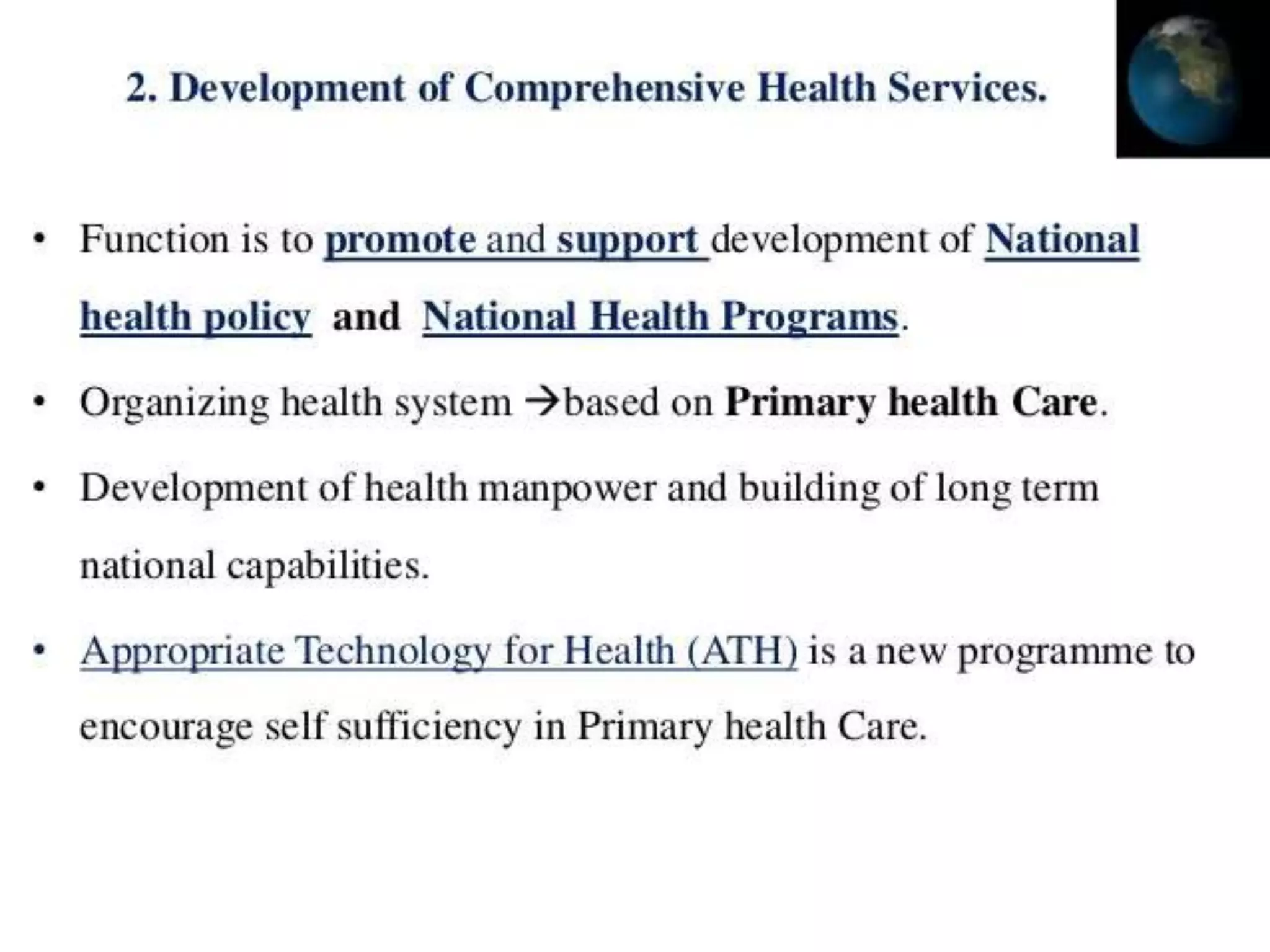 2. Development of Comprehensive Health Services.

• Function is to promote and support development of National health policy and National Health Programs.

• Organizing health system →based on Primary health Care.

• Development of health manpower and building of long term national capabilities.

• Appropriate Technology for Health (ATH) is a new programme to encourage self sufficiency in Primary health Care.